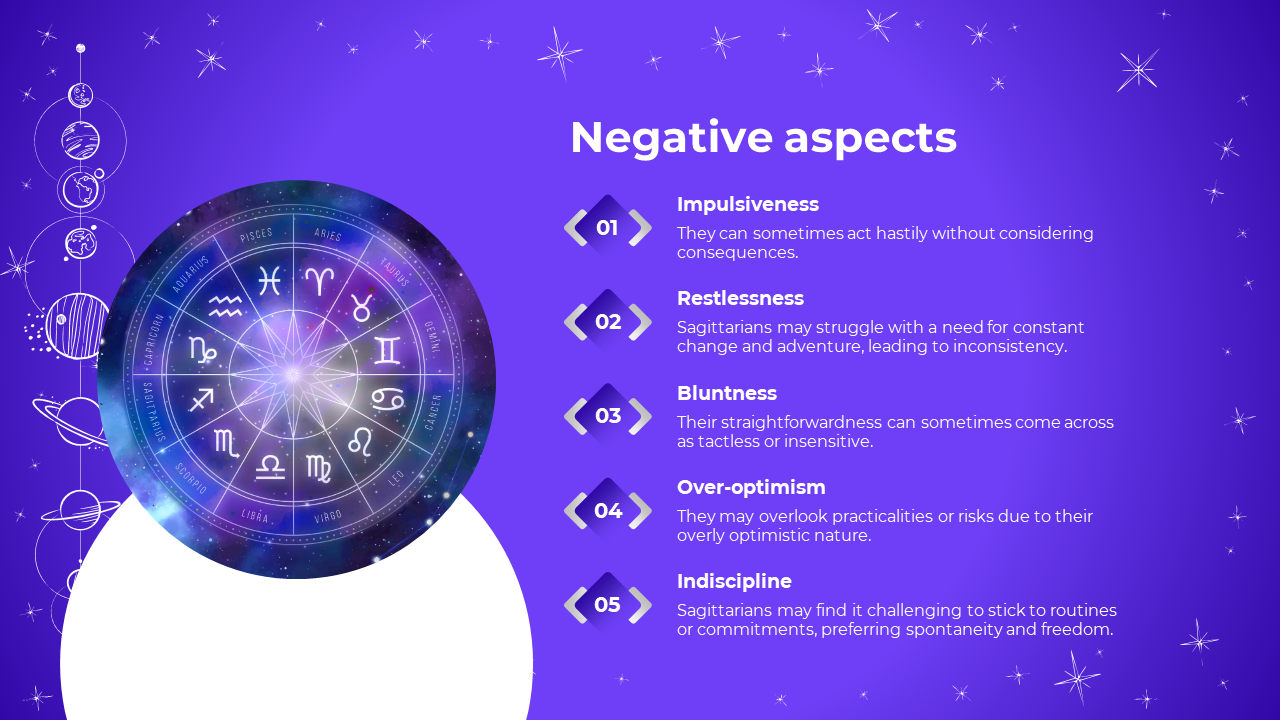 PISCES
ARIES
TAURUS
GEMINI
CANCER
LEO
VIRGO
LIBRA
SCORPIO
SAGITTARIUS
CAPRICORN
AQUARIUS

Negative aspects

01
Impulsiveness
They can sometimes act hastily without considering consequences.

02
Restlessness
Sagittarians may struggle with a need for constant change and adventure, leading to inconsistency.

03
Bluntness
Their straightforwardness can sometimes come across as tactless or insensitive.

04
Over-optimism
They may overlook practicalities or risks due to their overly optimistic nature.

05
Indiscipline
Sagittarians may find it challenging to stick to routines or commitments, preferring spontaneity and freedom.